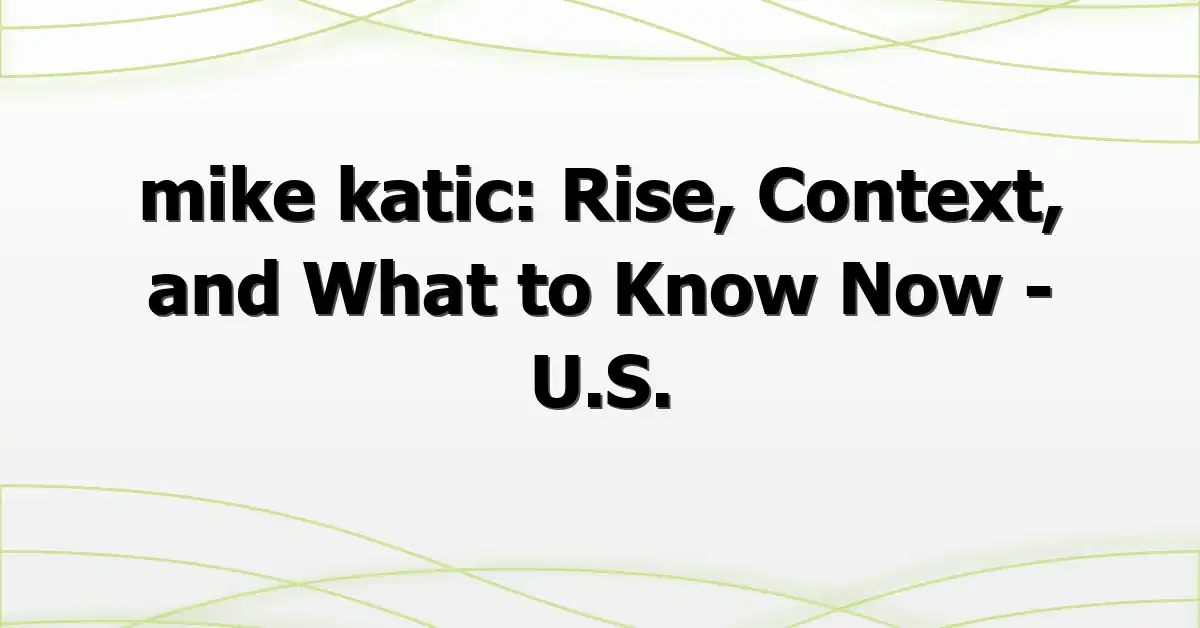 mike katic: Rise, Context, and What to Know Now - U.S.